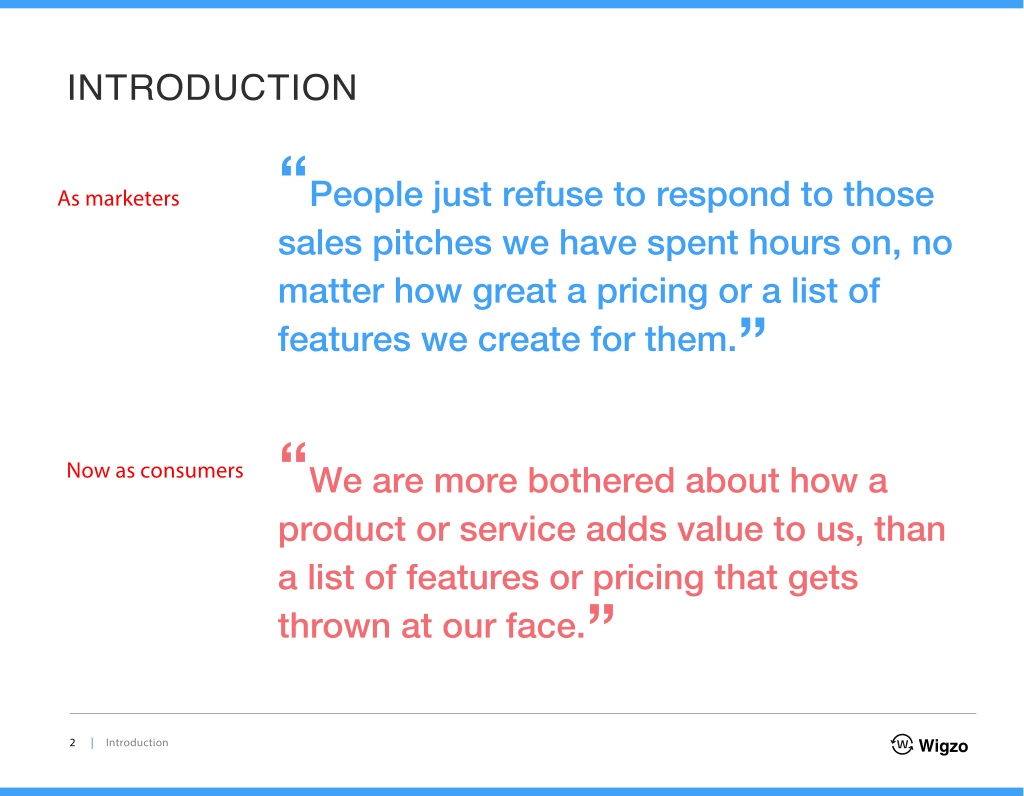 INTRODUCTION

As marketers

“People just refuse to respond to those sales pitches we have spent hours on, no matter how great a pricing or a list of features we create for them.”

Now as consumers

“We are more bothered about how a product or service adds value to us, than a list of features or pricing that gets thrown at our face.”

2 | Introduction

Wigzo